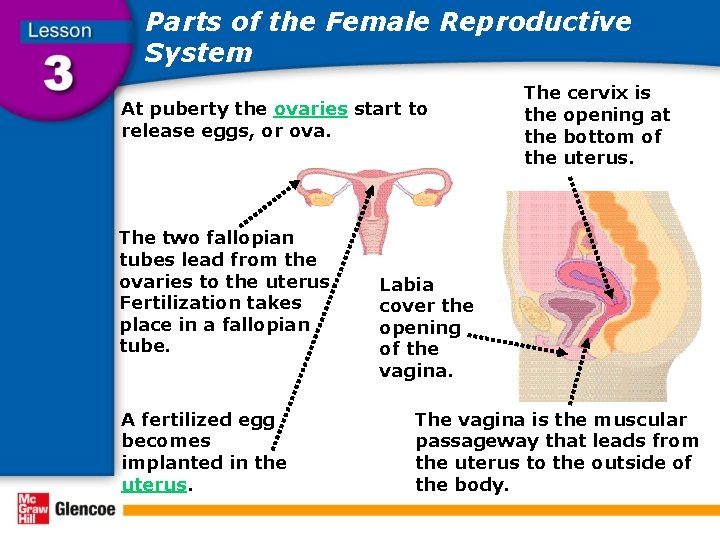 Lesson 3

Parts of the Female Reproductive System

At puberty the ovaries start to release eggs, or ova.

The cervix is the opening at the bottom of the uterus.

The two fallopian tubes lead from the ovaries to the uterus. Fertilization takes place in a fallopian tube.

Labia cover the opening of the vagina.

A fertilized egg becomes implanted in the uterus.

The vagina is the muscular passageway that leads from the uterus to the outside of the body.

Mc Graw Hill Glencoe